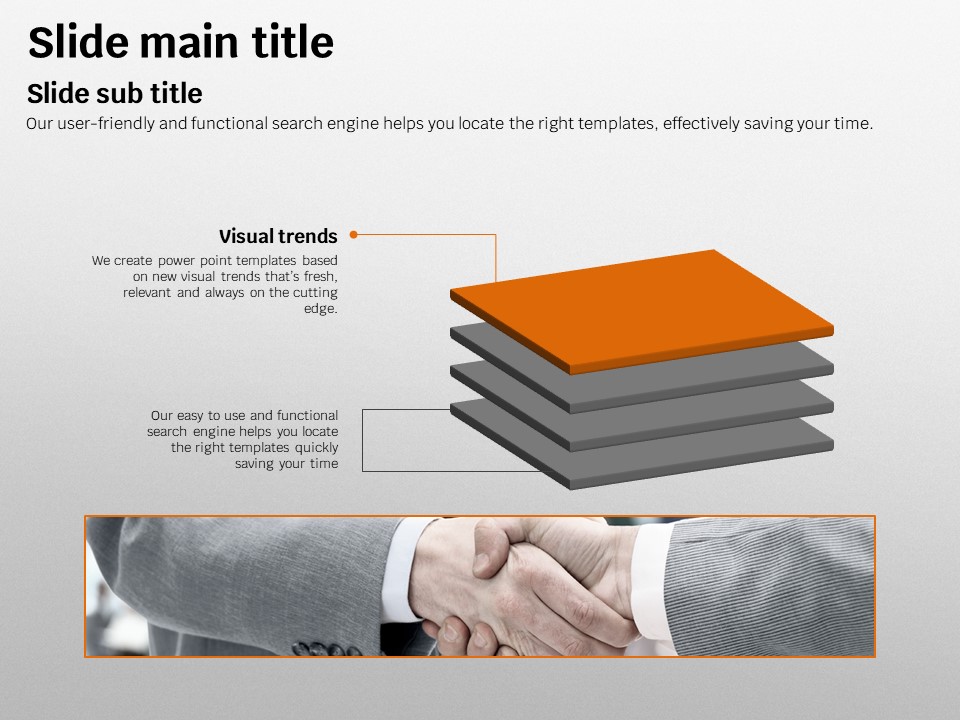 Slide main title

Slide sub title

Our user-friendly and functional search engine helps you locate the right templates, effectively saving your time.

Visual trends

We create power point templates based on new visual trends that's fresh, relevant and always on the cutting edge.

Our easy to use and functional search engine helps you locate the right templates quickly saving your time